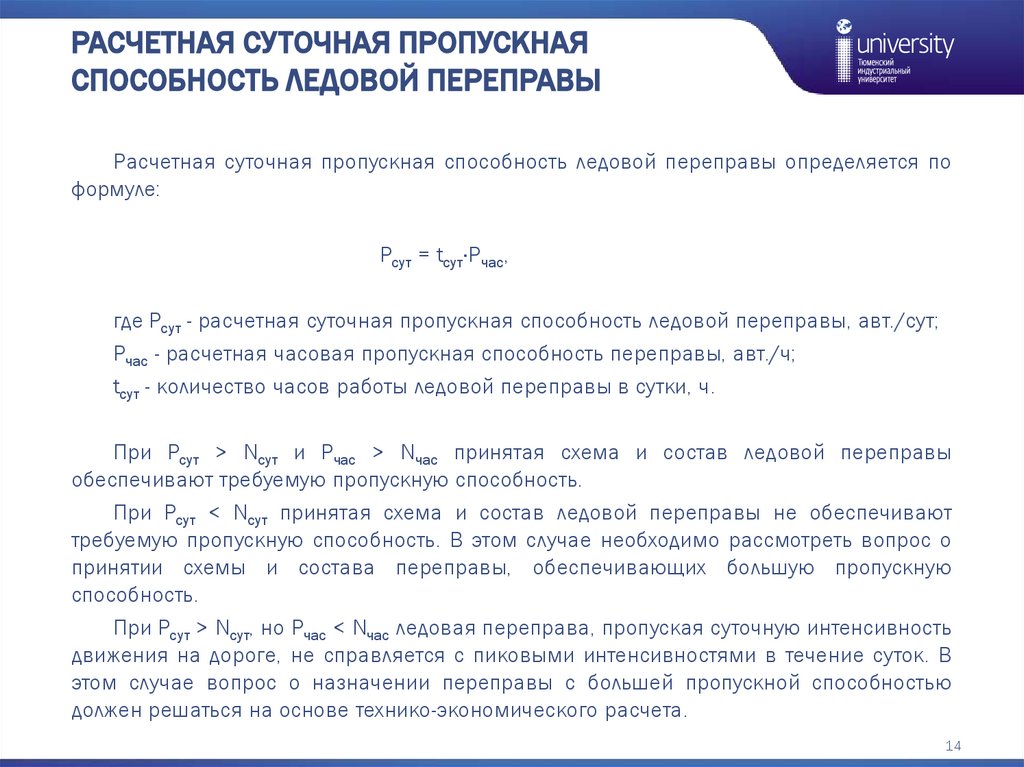 РАСЧЕТНАЯ СУТОЧНАЯ ПРОПУСКНАЯ СПОСОБНОСТЬ ЛЕДОВОЙ ПЕРЕПРАВЫ

university
Тюменский индустриальный университет

Расчетная суточная пропускная способность ледовой переправы определяется по формуле:

$P_{сут} = t_{сут} \cdot P_{час}$,

где $P_{сут}$ - расчетная суточная пропускная способность ледовой переправы, авт./сут;

$P_{час}$ - расчетная часовая пропускная способность переправы, авт./ч;

$t_{сут}$ - количество часов работы ледовой переправы в сутки, ч.

При $P_{сут} > N_{сут}$ и $P_{час} > N_{час}$ принятая схема и состав ледовой переправы обеспечивают требуемую пропускную способность.

При $P_{сут} < N_{сут}$ принятая схема и состав ледовой переправы не обеспечивают требуемую пропускную способность. В этом случае необходимо рассмотреть вопрос о принятии схемы и состава переправы, обеспечивающих большую пропускную способность.

При $P_{сут} > N_{сут}$, но $P_{час} < N_{час}$ ледовая переправа, пропуская суточную интенсивность движения на дороге, не справляется с пиковыми интенсивностями в течение суток. В этом случае вопрос о назначении переправы с большей пропускной способностью должен решаться на основе технико-экономического расчета.

14